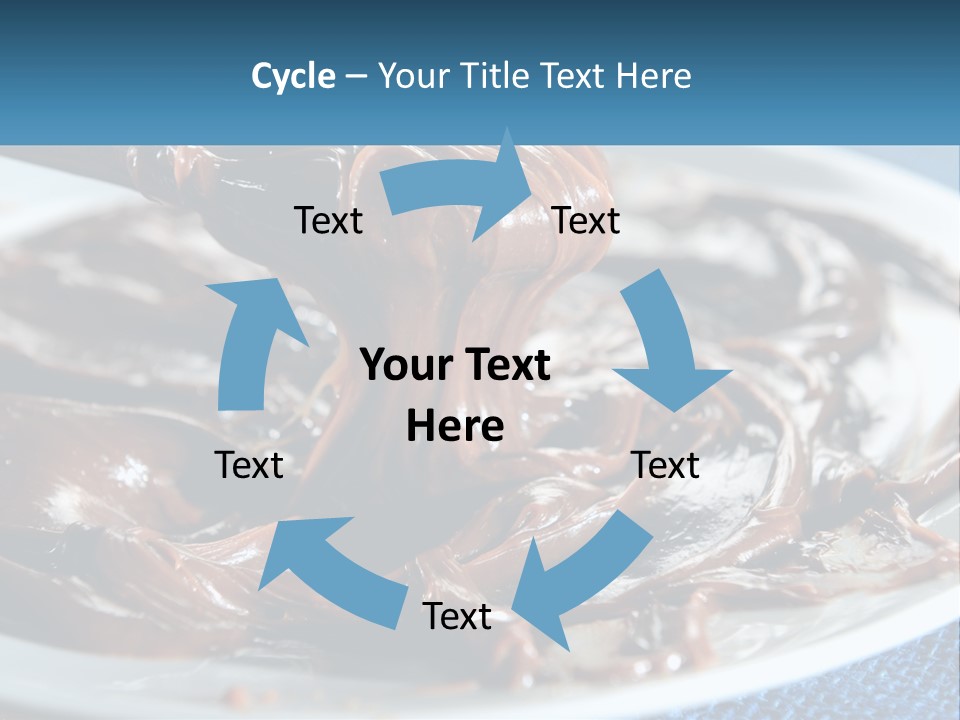 Cycle – Your Title Text Here

Text

Text

Your Text Here

Text

Text

Text